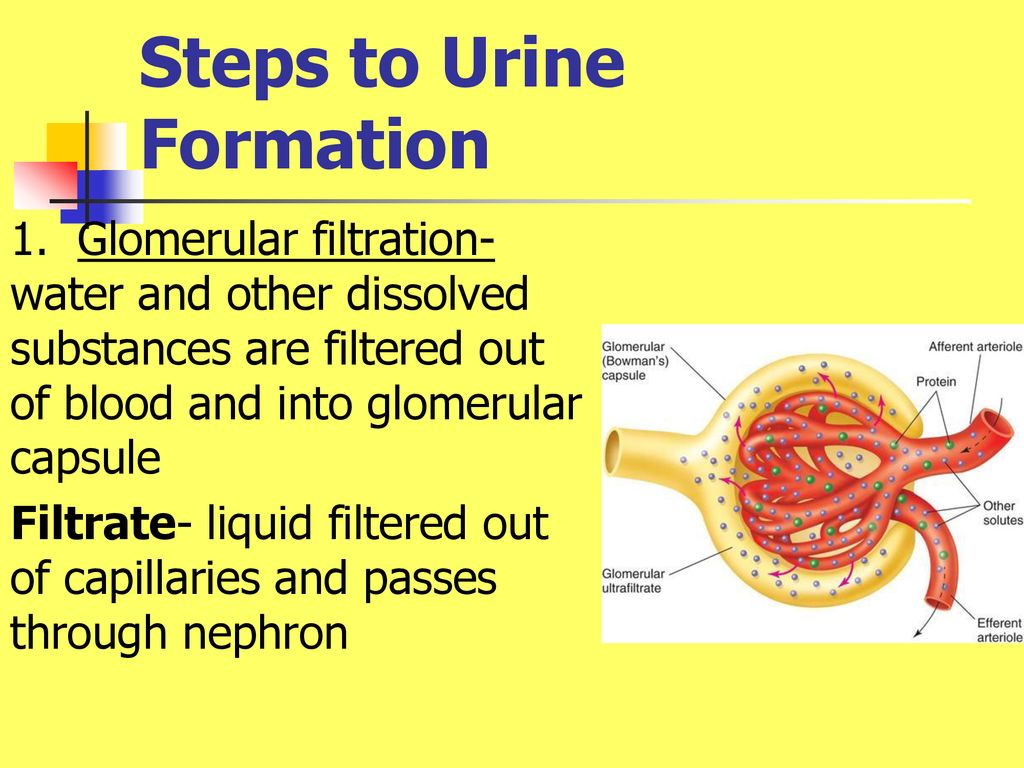 Steps to Urine Formation

1. Glomerular filtration- water and other dissolved substances are filtered out of blood and into glomerular capsule

Filtrate- liquid filtered out of capillaries and passes through nephron

Glomerular (Bowman's) capsule

Afferent arteriole

Protein

Other solutes

Glomerular ultrafiltrate

Efferent arteriole